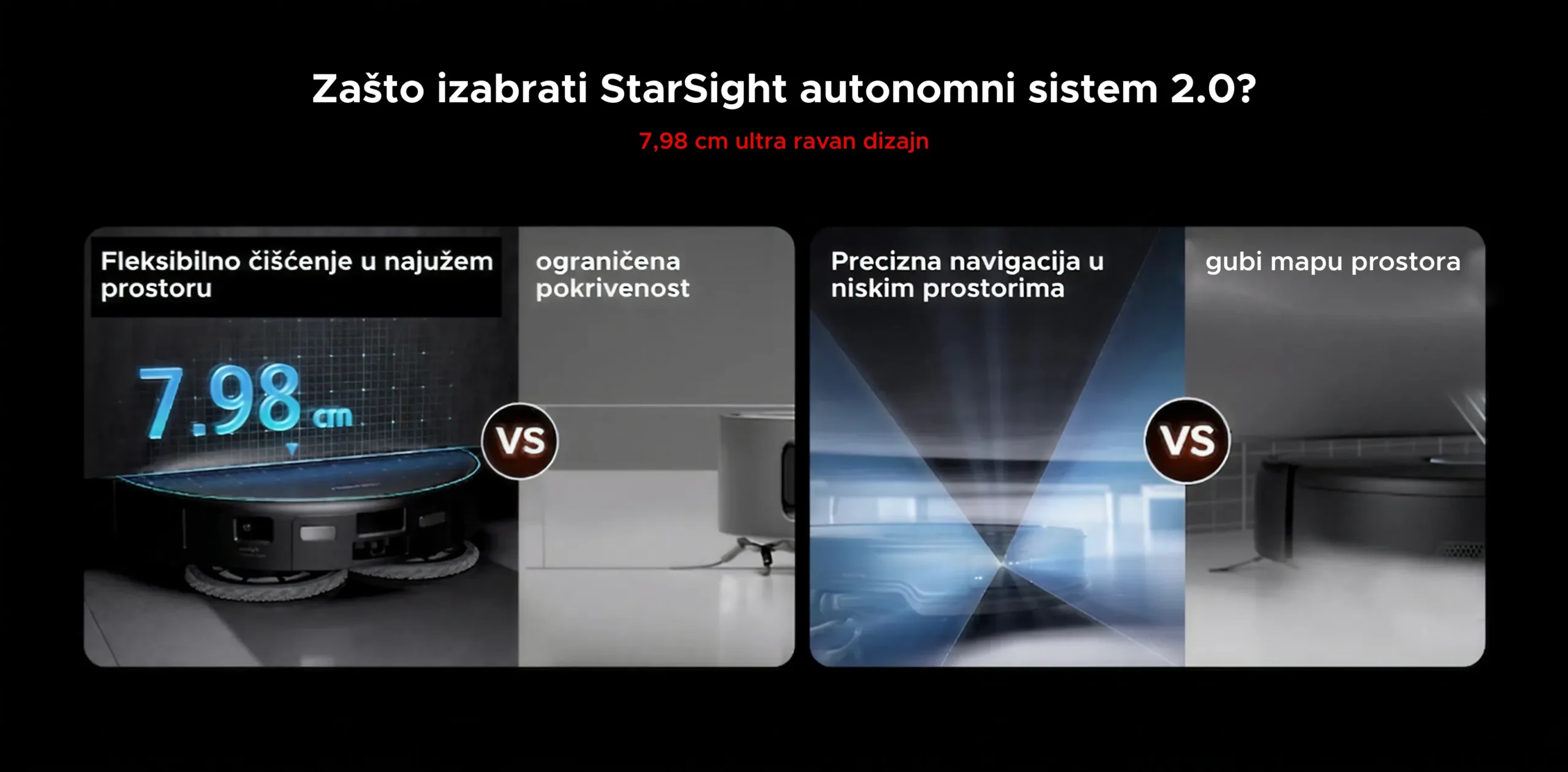 Zašto izabrati StarSight autonomni sistem 2.0?

7,98 cm ultra ravan dizajn

Fleksibilno čišćenje u najužem prostoru

7.98 cm

VS

ograničena pokrivenost

Precizna navigacija u niskim prostorima

VS

gubi mapu prostora